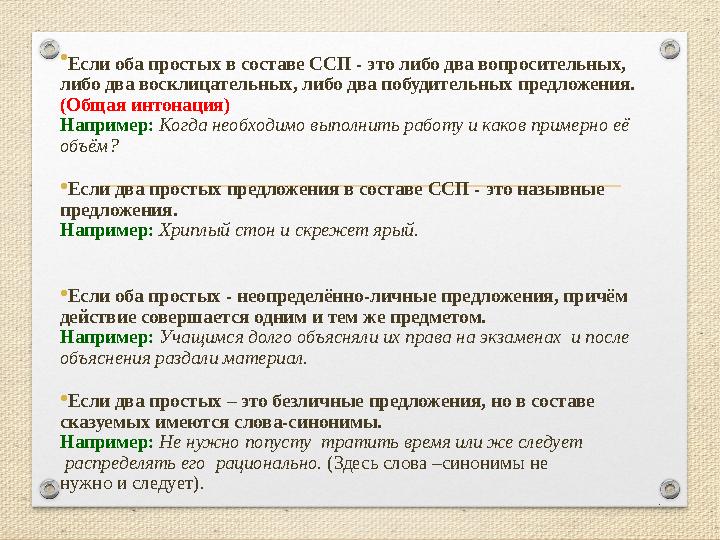 •Если оба простых в составе ССП - это либо два вопросительных, либо два восклицательных, либо два побудительных предложения. (Общая интонация)
Например: Когда необходимо выполнить работу и каков примерно её объём?

•Если два простых предложения в составе ССП - это назывные предложения.
Например: Хриплый стон и скрежет ярый.

•Если оба простых - неопределённо-личные предложения, причём действие совершается одним и тем же предметом.
Например: Учащимся долго объясняли их права на экзаменах и после объяснения раздали материал.

•Если два простых – это безличные предложения, но в составе сказуемых имеются слова-синонимы.
Например: Не нужно попусту тратить время или же следует распределять его рационально. (Здесь слова –синонимы не нужно и следует).